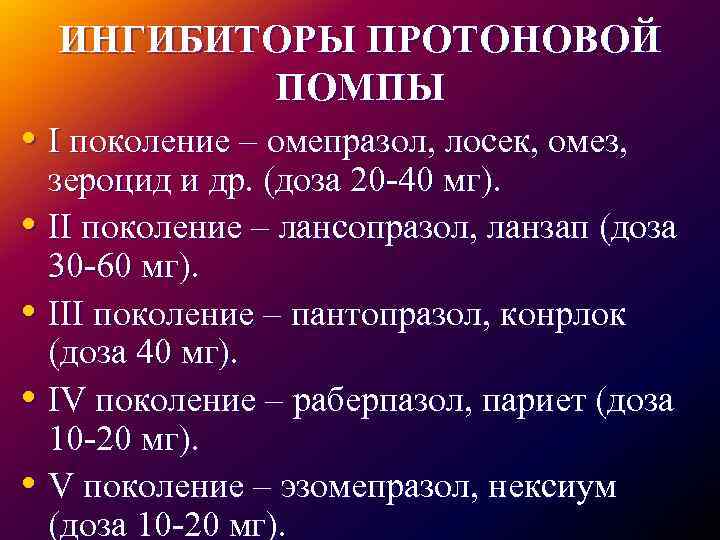 ИНГИБИТОРЫ ПРОТОНОВОЙ ПОМПЫ

• I поколение – омепразол, лосек, омез, зероцид и др. (доза 20-40 мг).
• II поколение – лансопразол, ланзап (доза 30-60 мг).
• III поколение – пантопразол, конрлок (доза 40 мг).
• IV поколение – раберпазол, париет (доза 10-20 мг).
• V поколение – эзомепразол, нексиум (доза 10-20 мг).